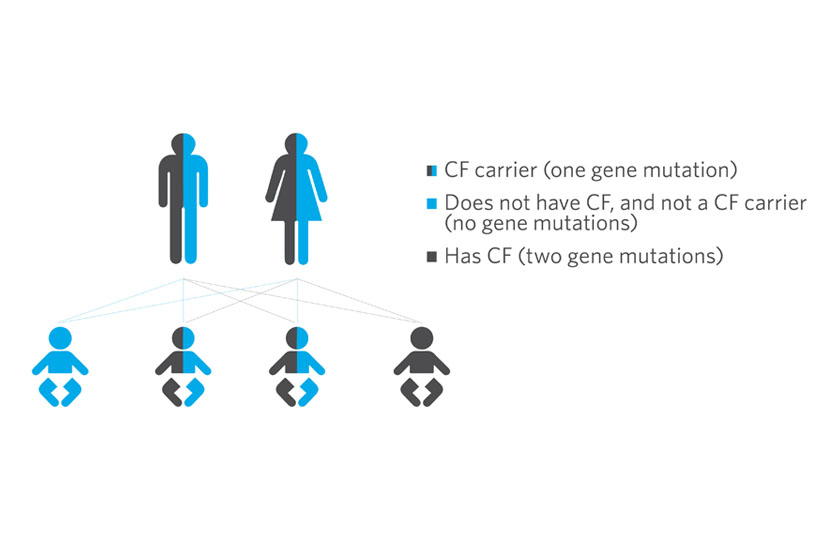 CF carrier (one gene mutation)

Does not have CF, and not a CF carrier (no gene mutations)

Has CF (two gene mutations)